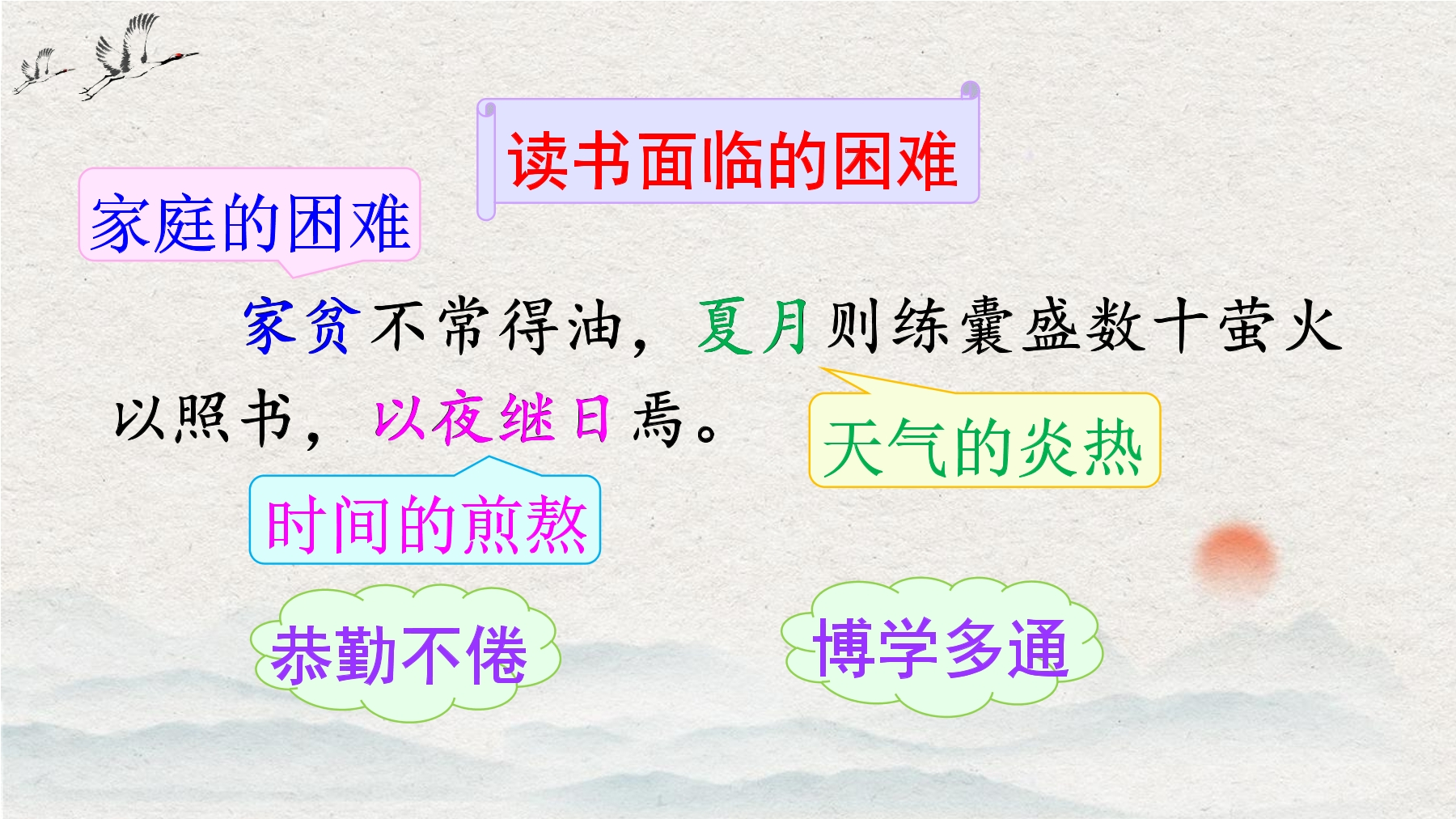 读书面临的困难

家庭的困难

家贫不常得油，夏月则练囊盛数十萤火以照书，以夜继日焉。

天气的炎热

时间的煎熬

恭勤不倦

博学多通